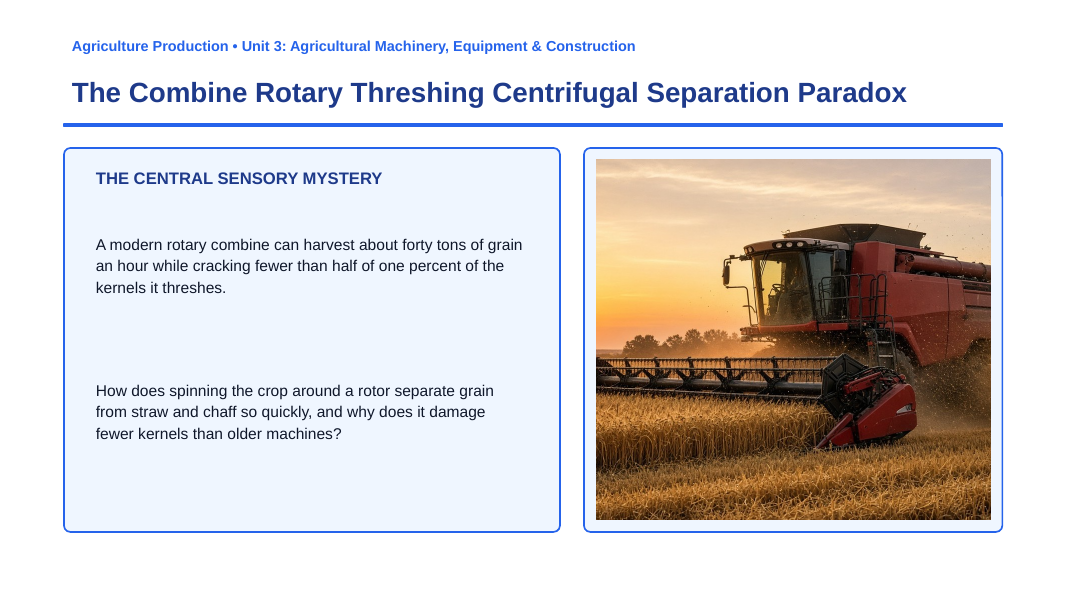 Agriculture Production • Unit 3: Agricultural Machinery, Equipment & Construction

The Combine Rotary Threshing Centrifugal Separation Paradox

THE CENTRAL SENSORY MYSTERY

A modern rotary combine can harvest about forty tons of grain an hour while cracking fewer than half of one percent of the kernels it threshes.

How does spinning the crop around a rotor separate grain from straw and chaff so quickly, and why does it damage fewer kernels than older machines?